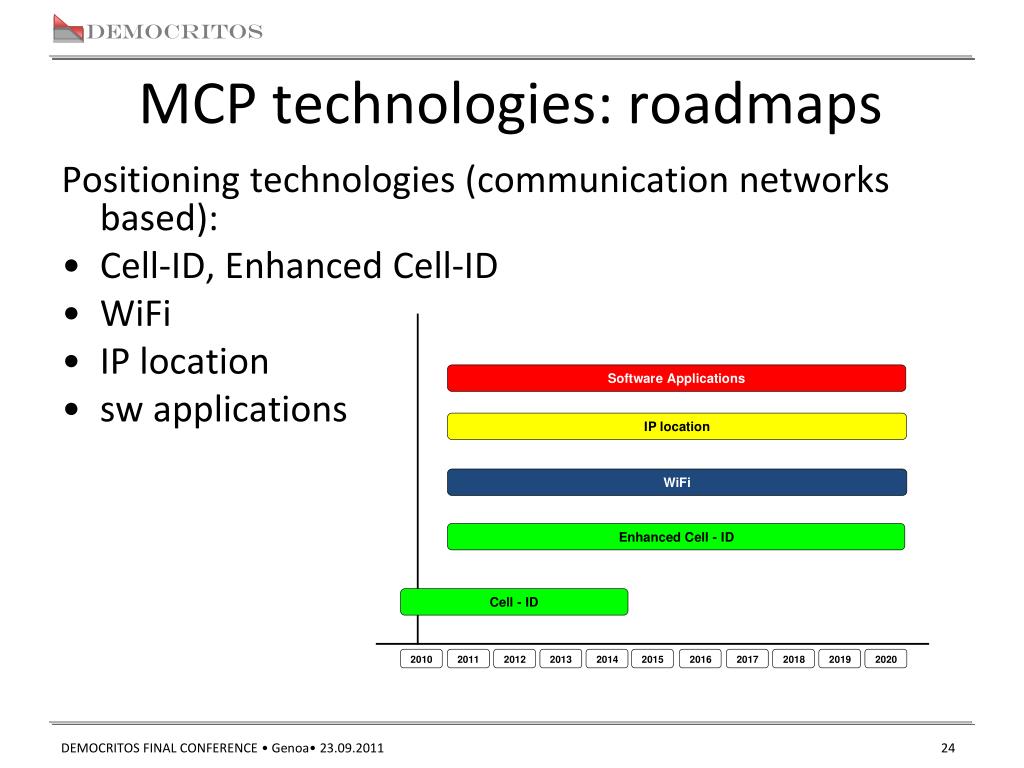 DEMOCRITOS

MCP technologies: roadmaps

Positioning technologies (communication networks based):
• Cell-ID, Enhanced Cell-ID
• WiFi
• IP location
• sw applications

Software Applications
IP location
WiFi
Enhanced Cell - ID
Cell - ID

2010 2011 2012 2013 2014 2015 2016 2017 2018 2019 2020

DEMOCRITOS FINAL CONFERENCE • Genoa• 23.09.2011

24